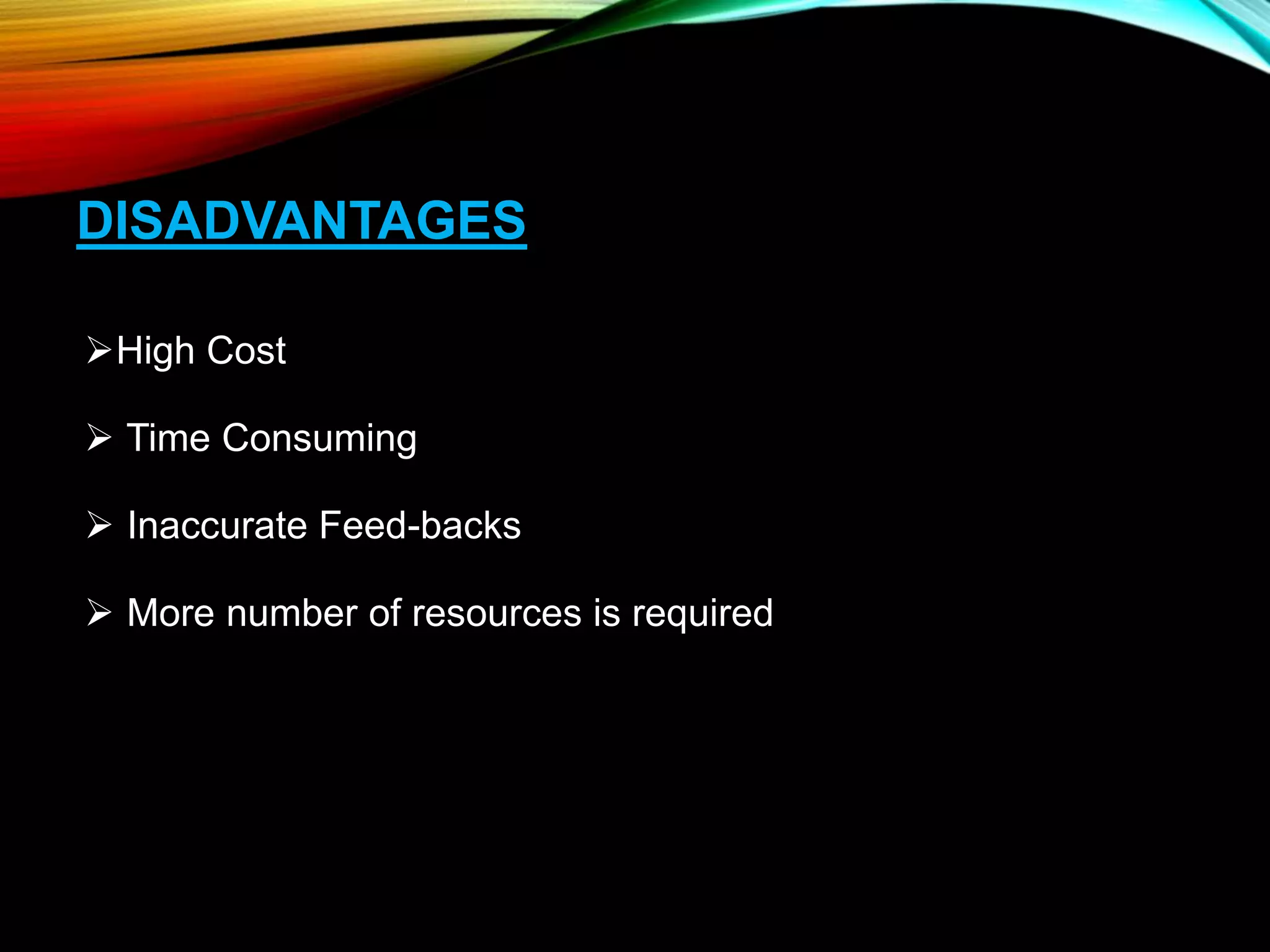 DISADVANTAGES

➢High Cost

➢ Time Consuming

➢ Inaccurate Feed-backs

➢ More number of resources is required